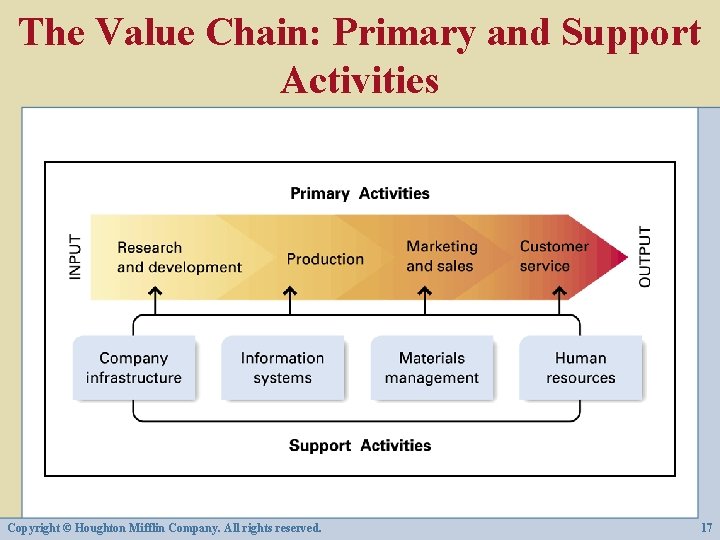 The Value Chain: Primary and Support Activities

Primary Activities

INPUT

Research and development

Production

Marketing and sales

Customer service

OUTPUT

Company infrastructure

Information systems

Materials management

Human resources

Support Activities

Copyright © Houghton Mifflin Company. All rights reserved.

17